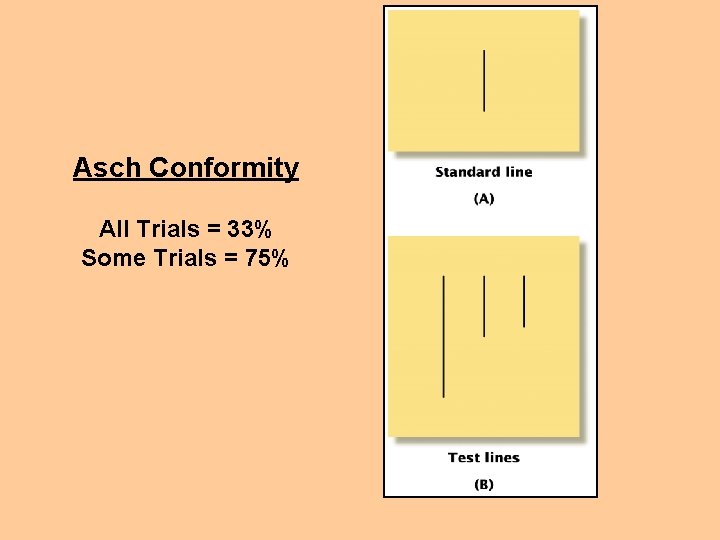 Asch Conformity

All Trials = 33%
Some Trials = 75%

Standard line
(A)

Test lines
(B)